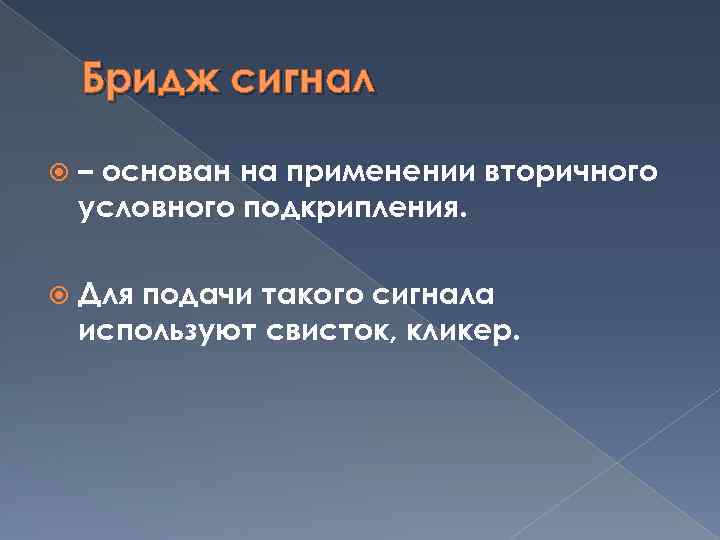 Бридж сигнал

– основан на применении вторичного условного подкрипления.

Для подачи такого сигнала используют свисток, кликер.